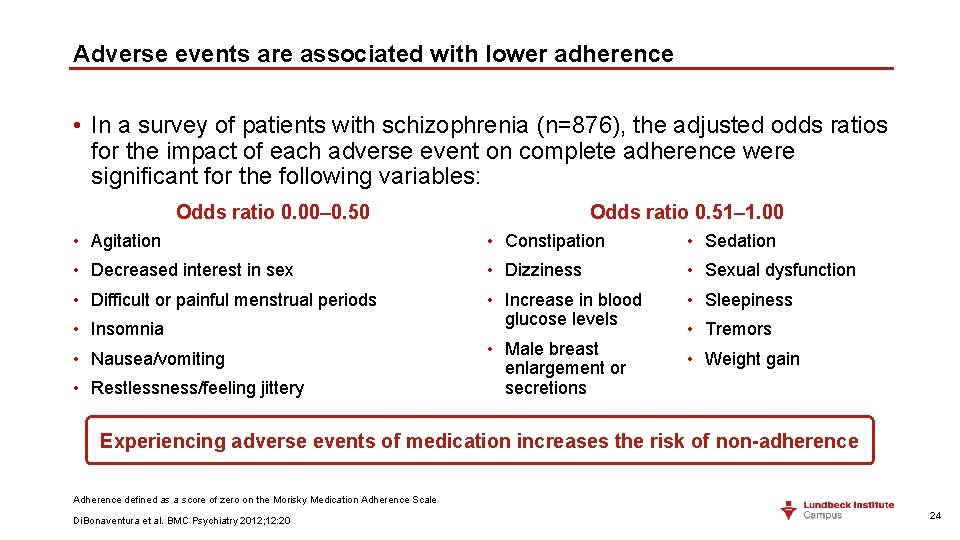 Adverse events are associated with lower adherence

• In a survey of patients with schizophrenia (n=876), the adjusted odds ratios for the impact of each adverse event on complete adherence were significant for the following variables:

Odds ratio 0.00–0.50

• Agitation
• Decreased interest in sex
• Difficult or painful menstrual periods
• Insomnia
• Nausea/vomiting
• Restlessness/feeling jittery

Odds ratio 0.51–1.00

• Constipation
• Dizziness
• Increase in blood glucose levels
• Male breast enlargement or secretions

• Sedation
• Sexual dysfunction
• Sleepiness
• Tremors
• Weight gain

Experiencing adverse events of medication increases the risk of non-adherence

Adherence defined as a score of zero on the Morisky Medication Adherence Scale

DiBonaventura et al. BMC Psychiatry 2012;12:20

Lundbeck Institute Campus

24